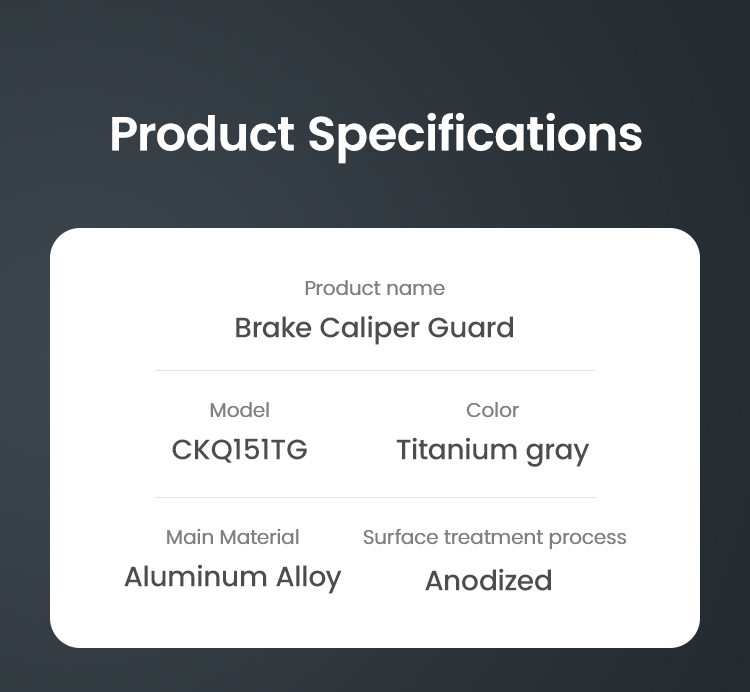 Product Specifications

Product name
Brake Caliper Guard

Model
CKQ151TG

Color
Titanium gray

Main Material
Aluminum Alloy

Surface treatment process
Anodized